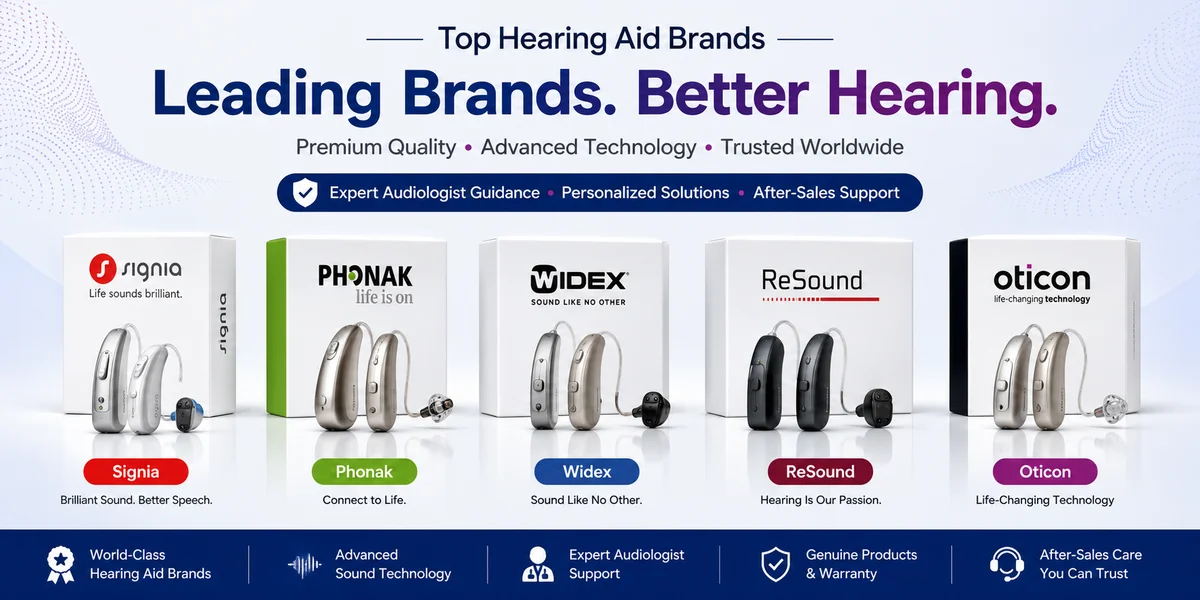 Top Hearing Aid Brands

Leading Brands. Better Hearing.

Premium Quality • Advanced Technology • Trusted Worldwide

Expert Audiologist Guidance • Personalized Solutions • After-Sales Support

signia
Life sounds brilliant.
signia

PHONAK
life is on

WIDEX
SOUND LIKE NO OTHER

ReSound

oticon
life-changing technology

Signia
Brilliant Sound. Better Speech.

Phonak
Connect to Life.

Widex
Sound Like No Other.

ReSound
Hearing Is Our Passion.

Oticon
Life-Changing Technology

World-Class Hearing Aid Brands

Advanced Sound Technology

Expert Audiologist Support

Genuine Products & Warranty

After-Sales Care You Can Trust